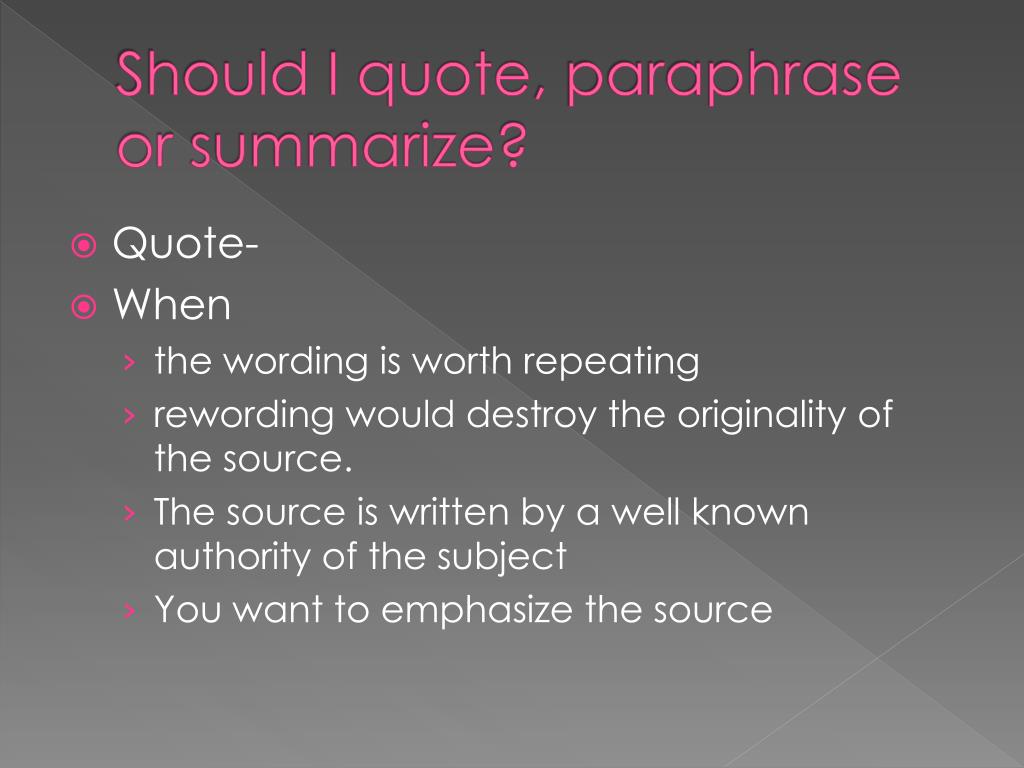 Should I quote, paraphrase or summarize?

Quote-
When
› the wording is worth repeating
› rewording would destroy the originality of the source.
› The source is written by a well known authority of the subject
› You want to emphasize the source